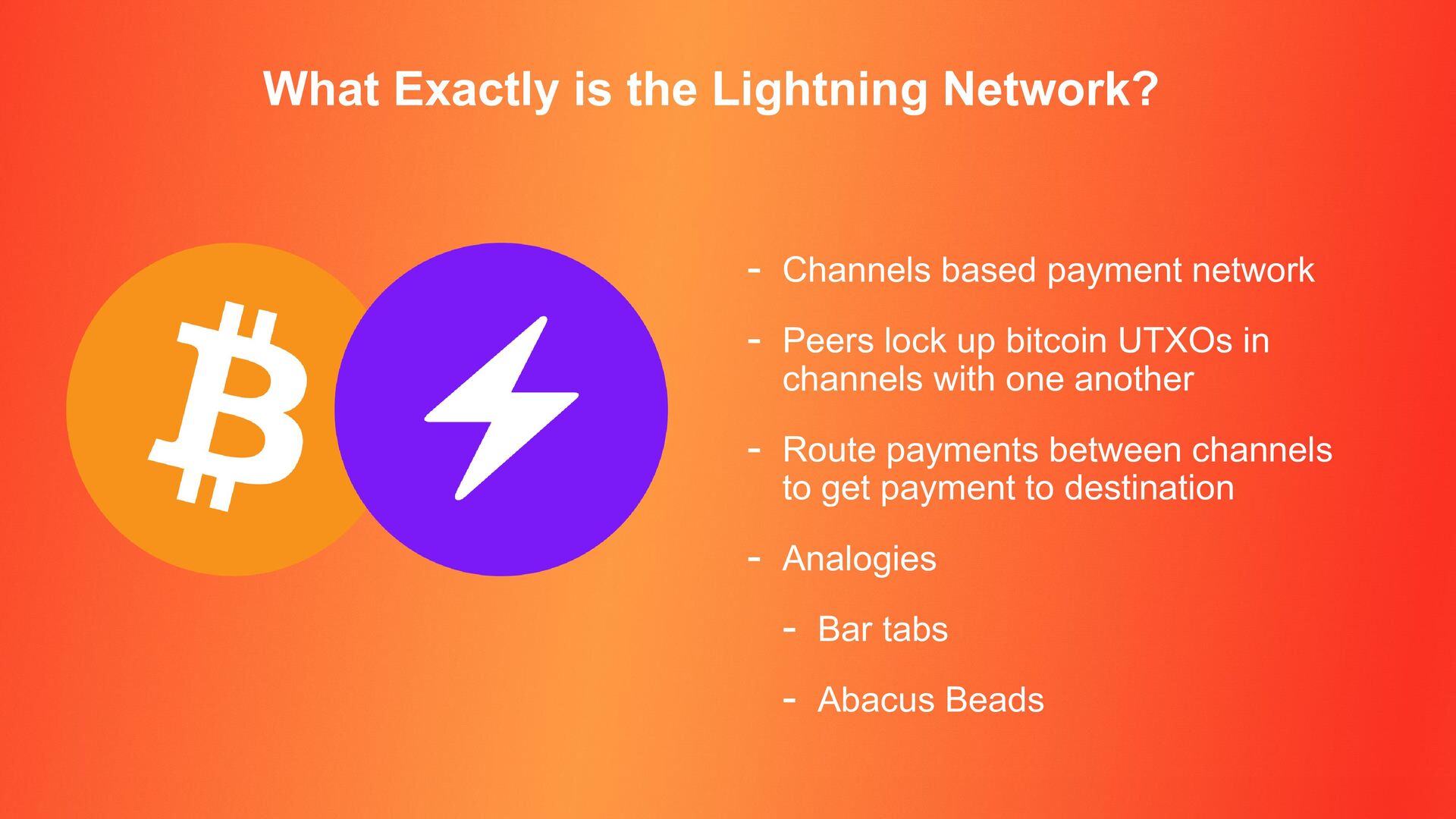 What Exactly is the Lightning Network?

- Channels based payment network
- Peers lock up bitcoin UTXOs in channels with one another
- Route payments between channels to get payment to destination
- Analogies
  - Bar tabs
  - Abacus Beads